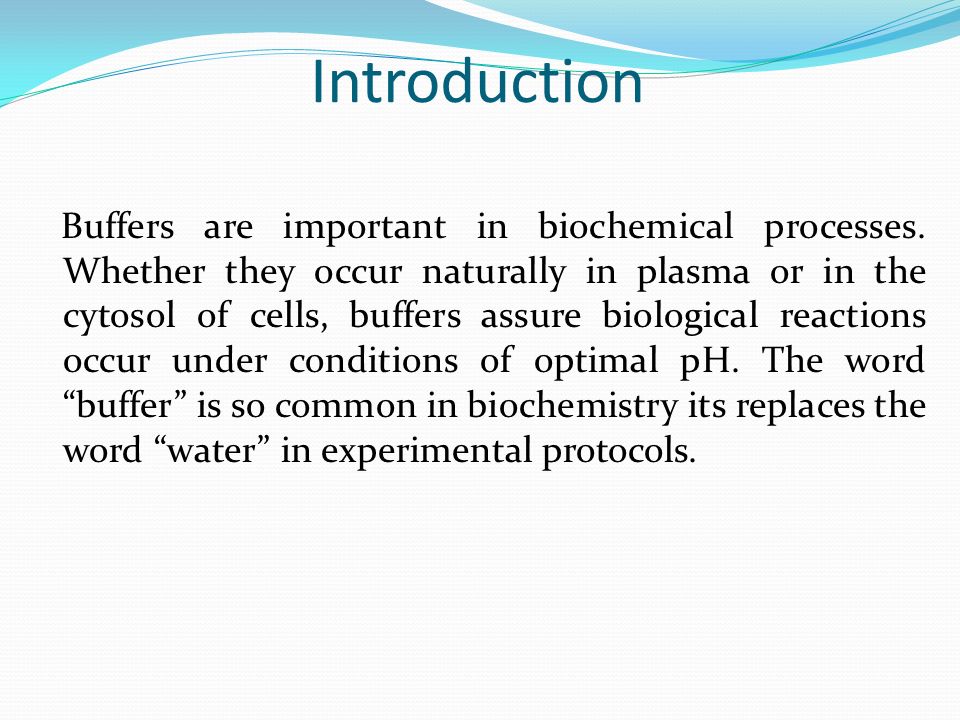 Introduction

Buffers are important in biochemical processes. Whether they occur naturally in plasma or in the cytosol of cells, buffers assure biological reactions occur under conditions of optimal pH. The word “buffer” is so common in biochemistry its replaces the word “water” in experimental protocols.